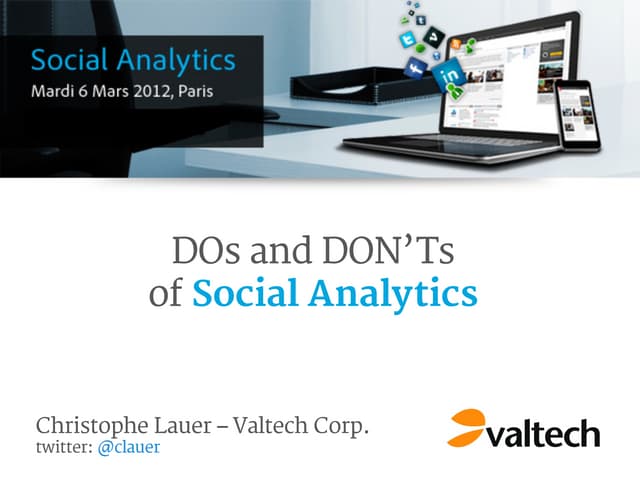 Social Analytics
Mardi 6 Mars 2012, Paris

DOs and DON'Ts
of Social Analytics

Christophe Lauer – Valtech Corp.
twitter: @clauer

valtech